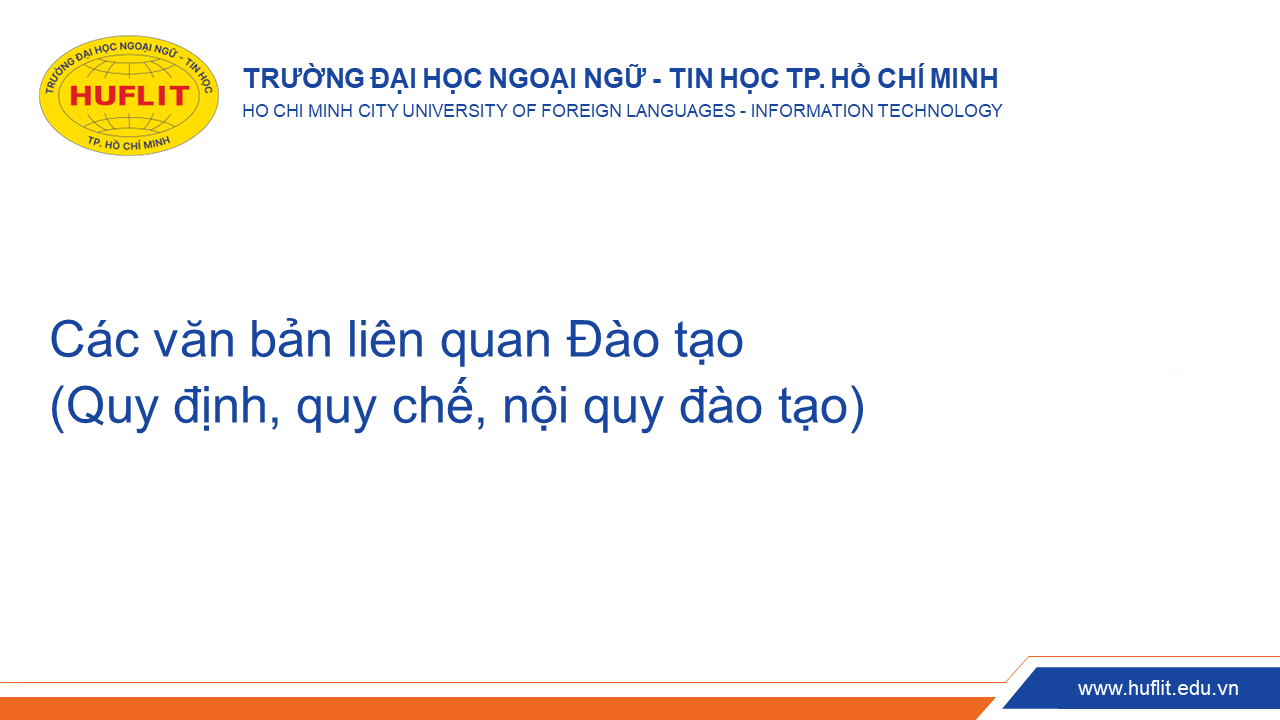 TRƯỜNG ĐẠI HỌC NGOẠI NGỮ - TIN HỌC
HUFLIT
TP. HỒ CHÍ MINH

TRƯỜNG ĐẠI HỌC NGOẠI NGỮ - TIN HỌC TP. HỒ CHÍ MINH
HO CHI MINH CITY UNIVERSITY OF FOREIGN LANGUAGES - INFORMATION TECHNOLOGY

Các văn bản liên quan Đào tạo
(Quy định, quy chế, nội quy đào tạo)

www.huflit.edu.vn